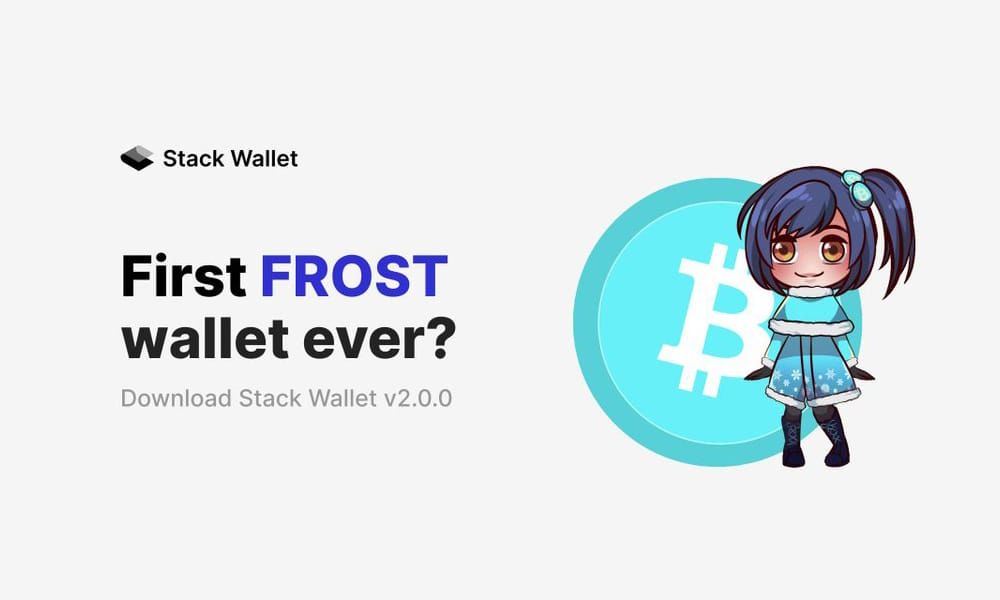 Stack Wallet

First FROST wallet ever?

Download Stack Wallet v2.0.0